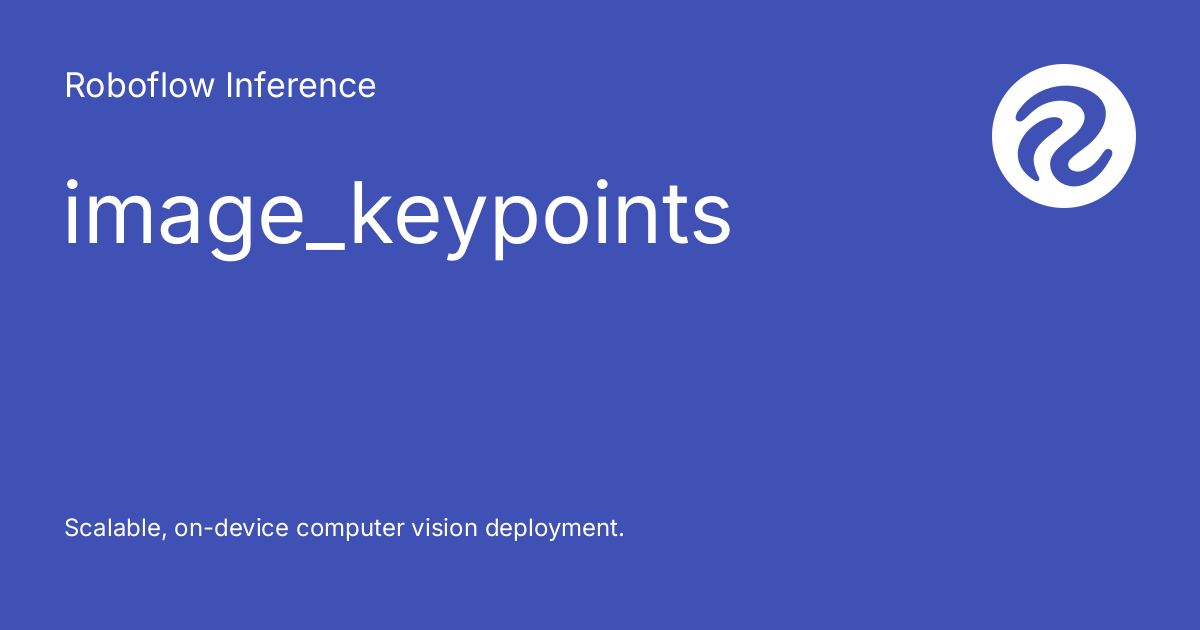 Roboflow Inference

image_keypoints

Scalable, on-device computer vision deployment.